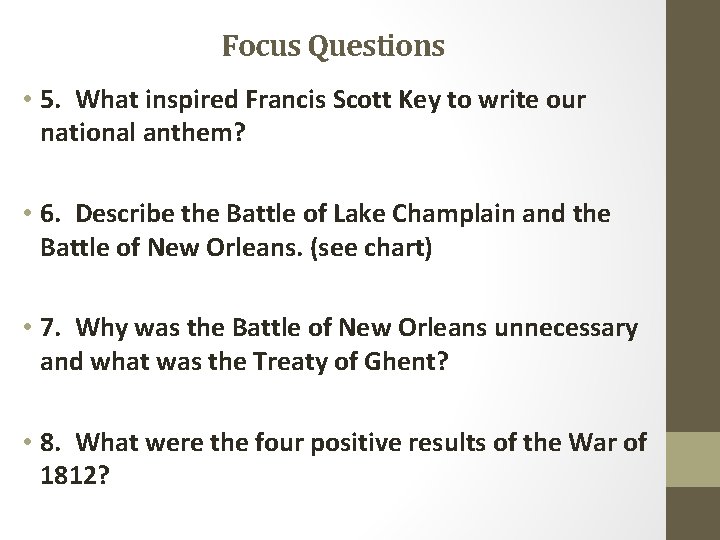 Focus Questions

• 5. What inspired Francis Scott Key to write our national anthem?

• 6. Describe the Battle of Lake Champlain and the Battle of New Orleans. (see chart)

• 7. Why was the Battle of New Orleans unnecessary and what was the Treaty of Ghent?

• 8. What were the four positive results of the War of 1812?